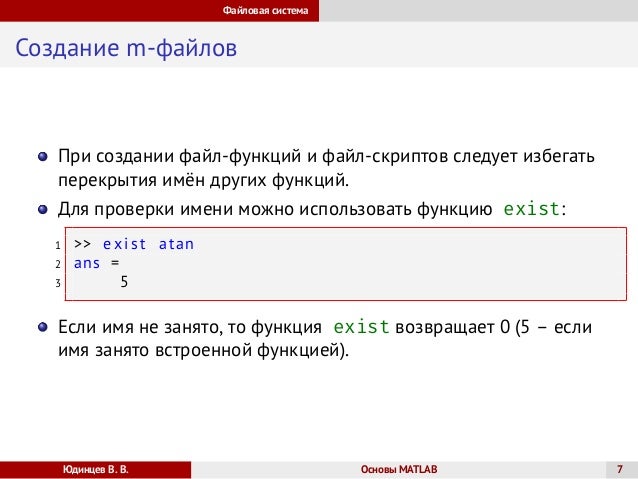 Файловая система

Создание m-файлов

При создании файл-функций и файл-скриптов следует избегать перекрытия имён других функций.

Для проверки имени можно использовать функцию exist:

1 >> exist atan
2 ans =
3      5

Если имя не занято, то функция exist возвращает 0 (5 – если имя занято встроенной функцией).

Юдинцев В. В.    Основы MATLAB    7